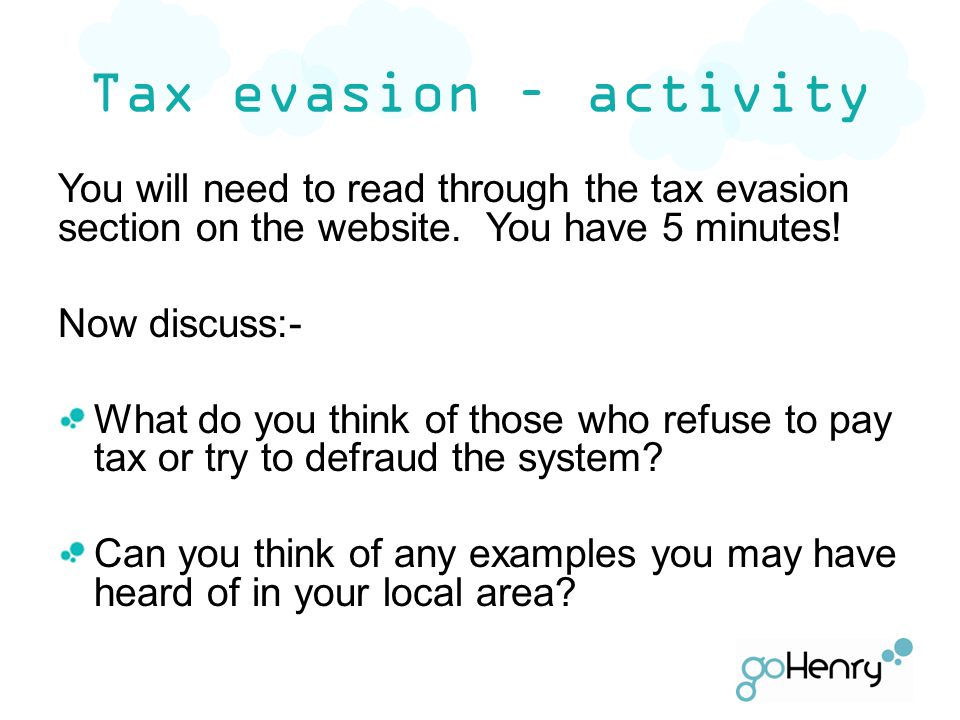 Tax evasion – activity

You will need to read through the tax evasion section on the website. You have 5 minutes!

Now discuss:-

What do you think of those who refuse to pay tax or try to defraud the system?

Can you think of any examples you may have heard of in your local area?

goHenry